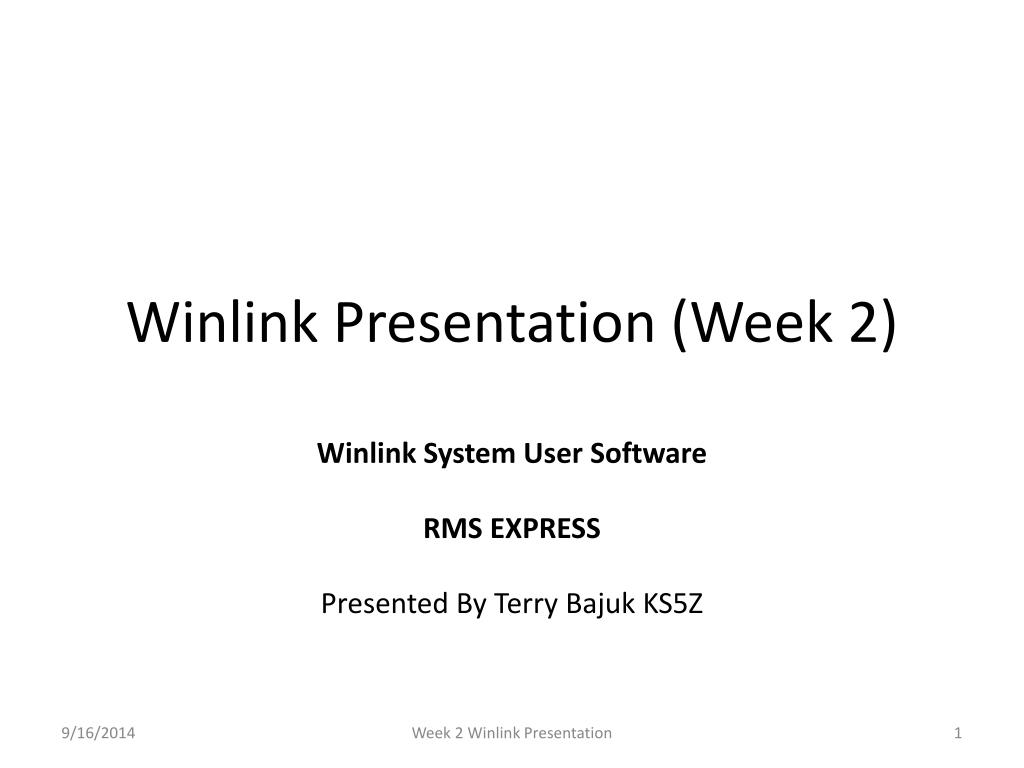 Winlink Presentation (Week 2)

Winlink System User Software

RMS EXPRESS

Presented By Terry Bajuk KS5Z

9/16/2014

Week 2 Winlink Presentation

1